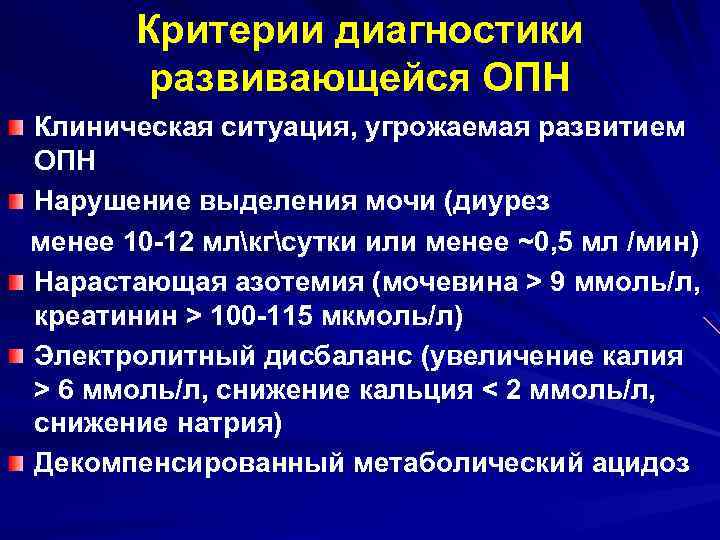 Критерии диагностики развивающейся ОПН

Клиническая ситуация, угрожаемая развитием ОПН

Нарушение выделения мочи (диурез менее 10-12 мл\кг\сутки или менее ~0,5 мл /мин)

Нарастающая азотемия (мочевина > 9 ммоль/л, креатинин > 100-115 мкмоль/л)

Электролитный дисбаланс (увеличение калия > 6 ммоль/л, снижение кальция < 2 ммоль/л, снижение натрия)

Декомпенсированный метаболический ацидоз